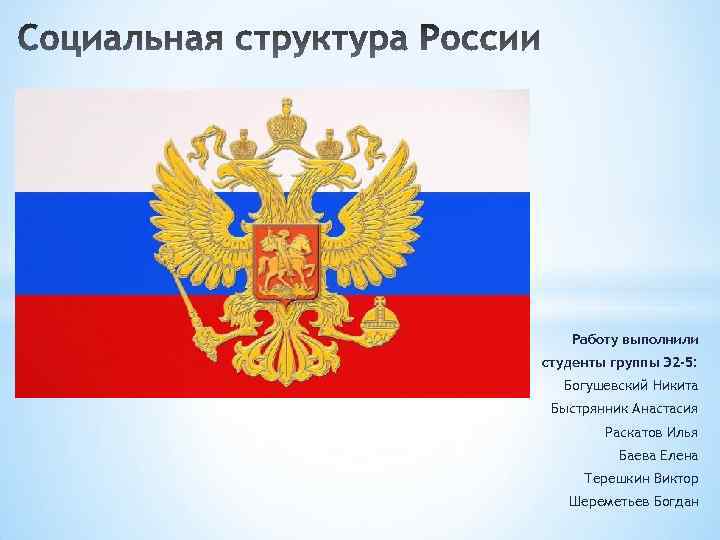 Социальная структура России

Работу выполнили студенты группы Э2-5:
Богушевский Никита
Быстрянник Анастасия
Раскатов Илья
Баева Елена
Терешкин Виктор
Шереметьев Богдан